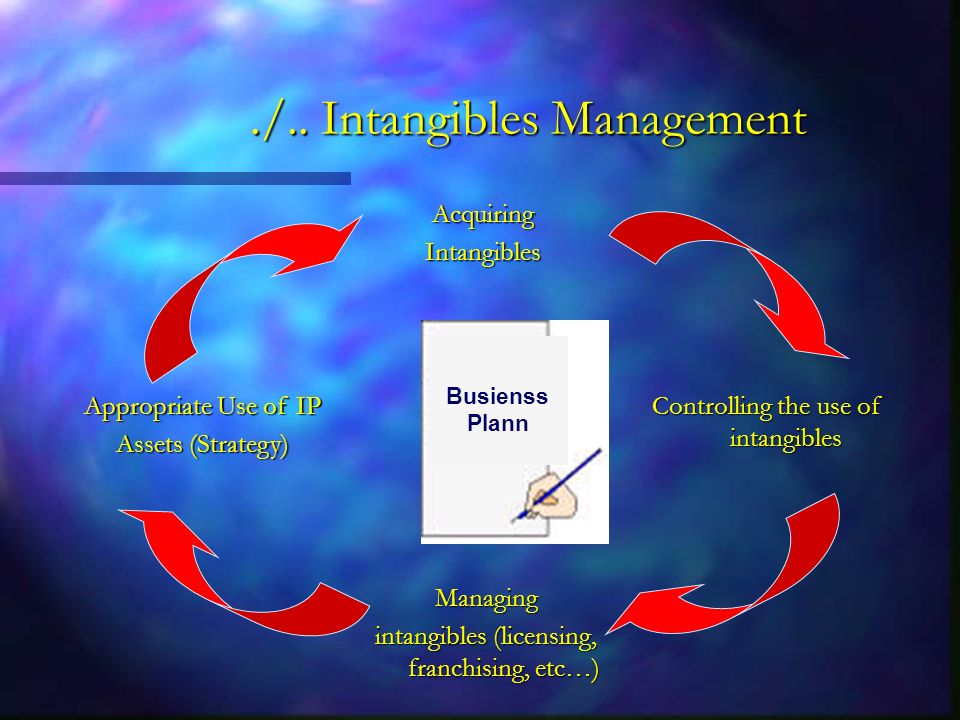 ./.. Intangibles Management

Acquiring Intangibles

Appropriate Use of IP Assets (Strategy)

Busienss Plann

Controlling the use of intangibles

Managing intangibles (licensing, franchising, etc…)